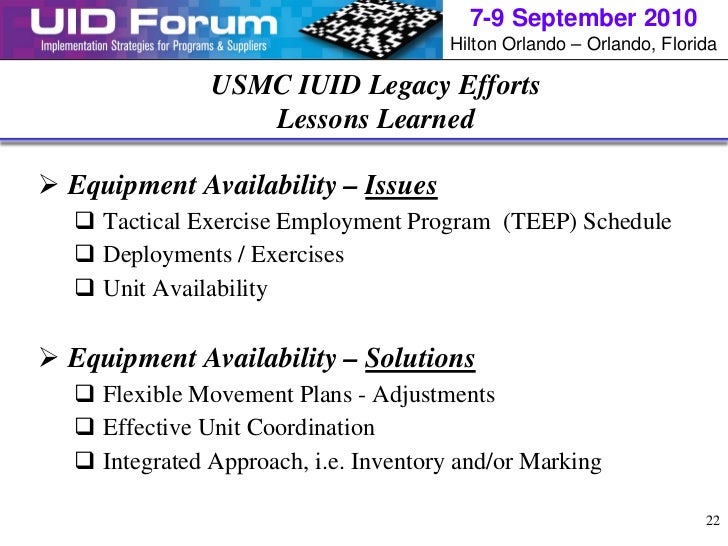 UID Forum
Implementation Strategies for Programs & Suppliers

7-9 September 2010
Hilton Orlando – Orlando, Florida

USMC IUID Legacy Efforts
Lessons Learned

➢ Equipment Availability – Issues
❑ Tactical Exercise Employment Program (TEEP) Schedule
❑ Deployments / Exercises
❑ Unit Availability

➢ Equipment Availability – Solutions
❑ Flexible Movement Plans - Adjustments
❑ Effective Unit Coordination
❑ Integrated Approach, i.e. Inventory and/or Marking

22